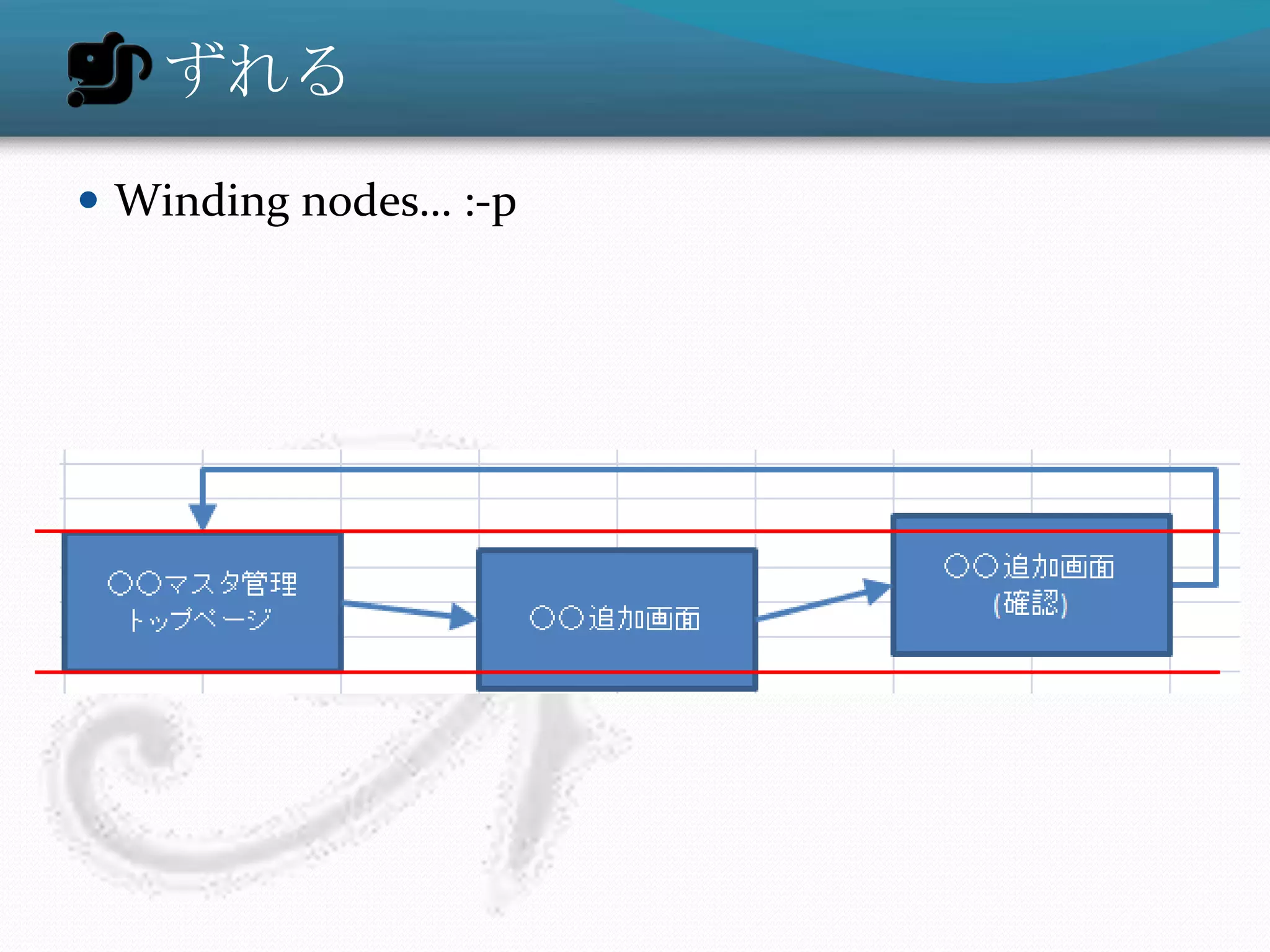 ずれる

• Winding nodes… :-p

○○マスタ管理 トップページ

○○追加画面

○○追加画面 (確認)